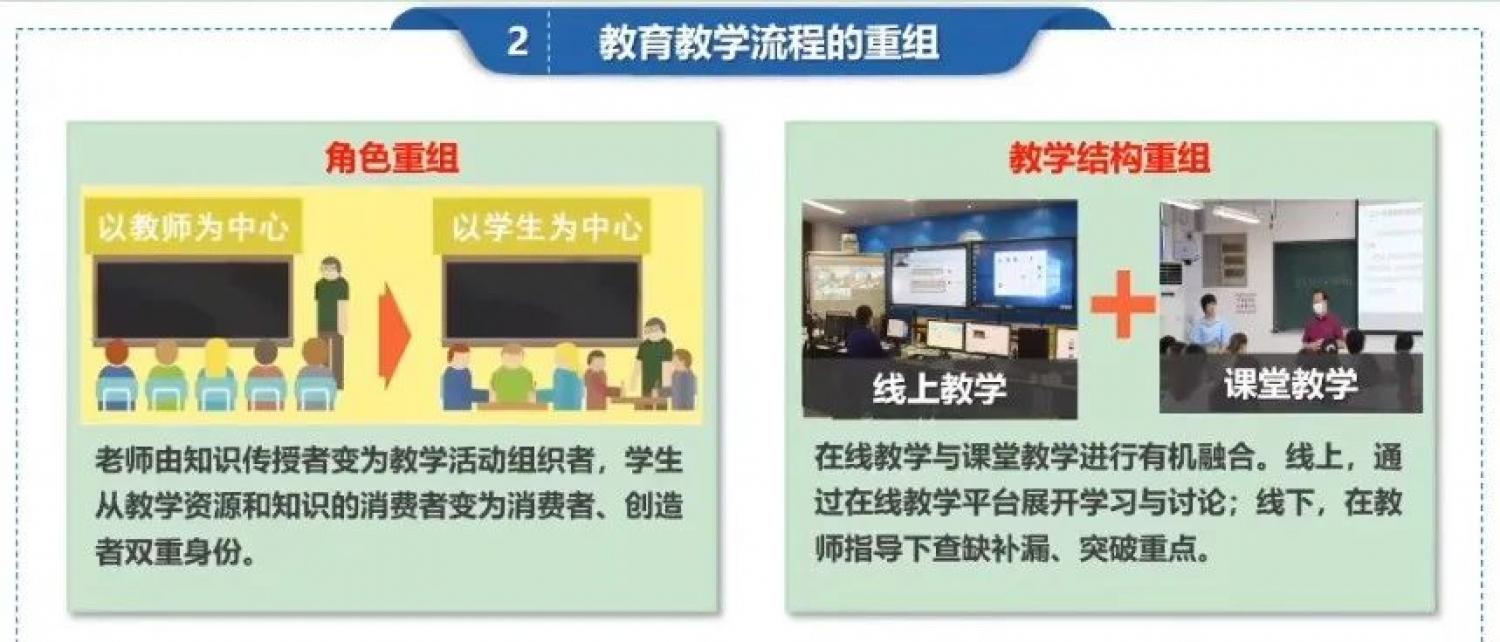 2 教育教学流程的重组

角色重组

以教师为中心

以学生为中心

老师由知识传授者变为教学活动组织者，学生从教学资源和知识的消费者变为消费者、创造者双重身份。

教学结构重组

线上教学

课堂教学

在线教学与课堂教学进行有机融合。线上，通过在线教学平台展开学习与讨论；线下，在教师指导下查缺补漏、突破重点。